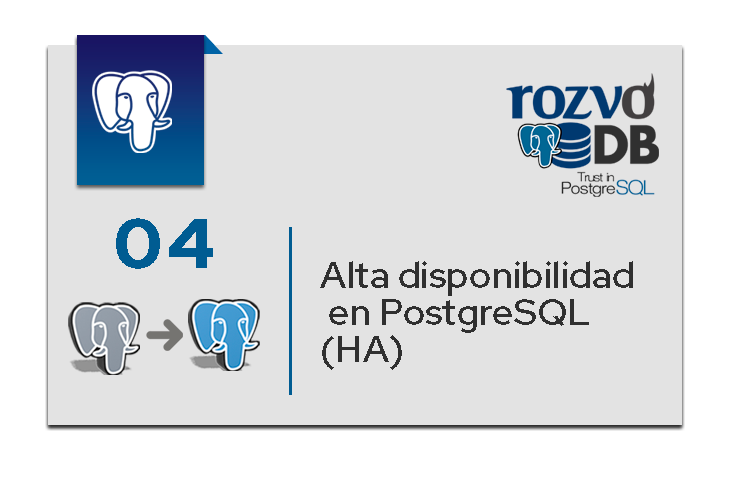 rozvo
DB
Trust in
PostgreSQL

04

Alta disponibilidad en PostgreSQL (HA)